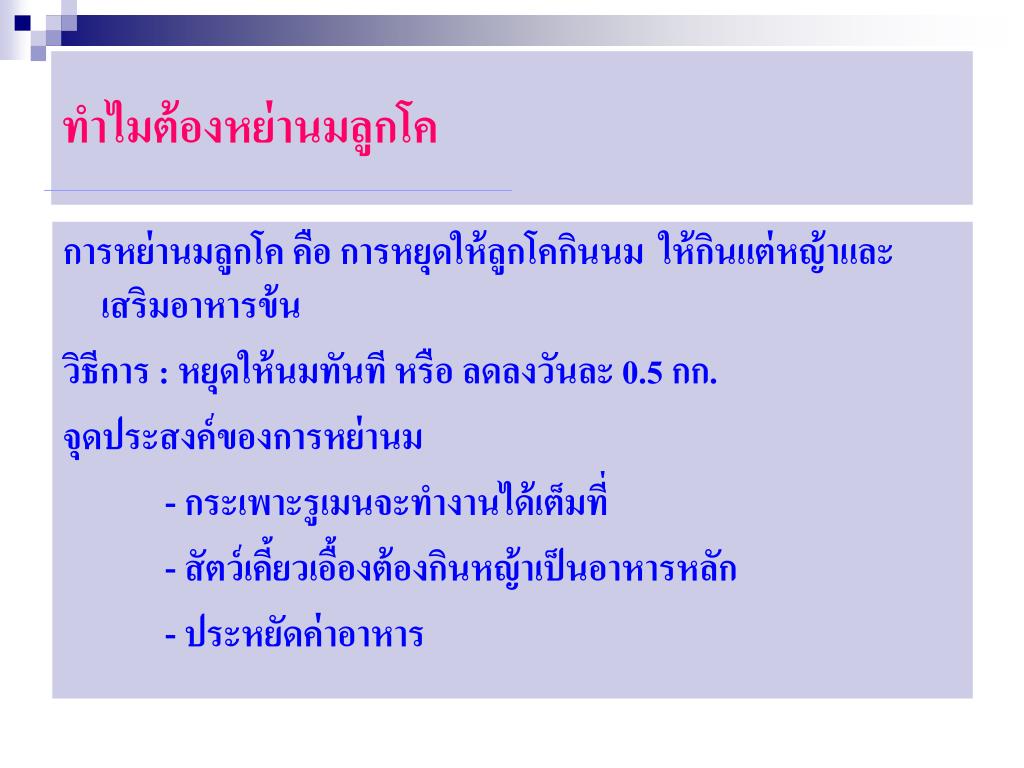 ทำไมต้องหย่านมลูกโค

การหย่านมลูกโค คือ การหยุดให้ลูกโคกินนม ให้กินแต่หญ้าและเสริมอาหารข้น

วิธีการ : หยุดให้นมทันที หรือ ลดลงวันละ 0.5 กก.

จุดประสงค์ของการหย่านม

- กระเพาะรูเมนจะทำงานได้เต็มที่

- สัตว์เคี้ยวเอื้องต้องกินหญ้าเป็นอาหารหลัก

- ประหยัดค่าอาหาร